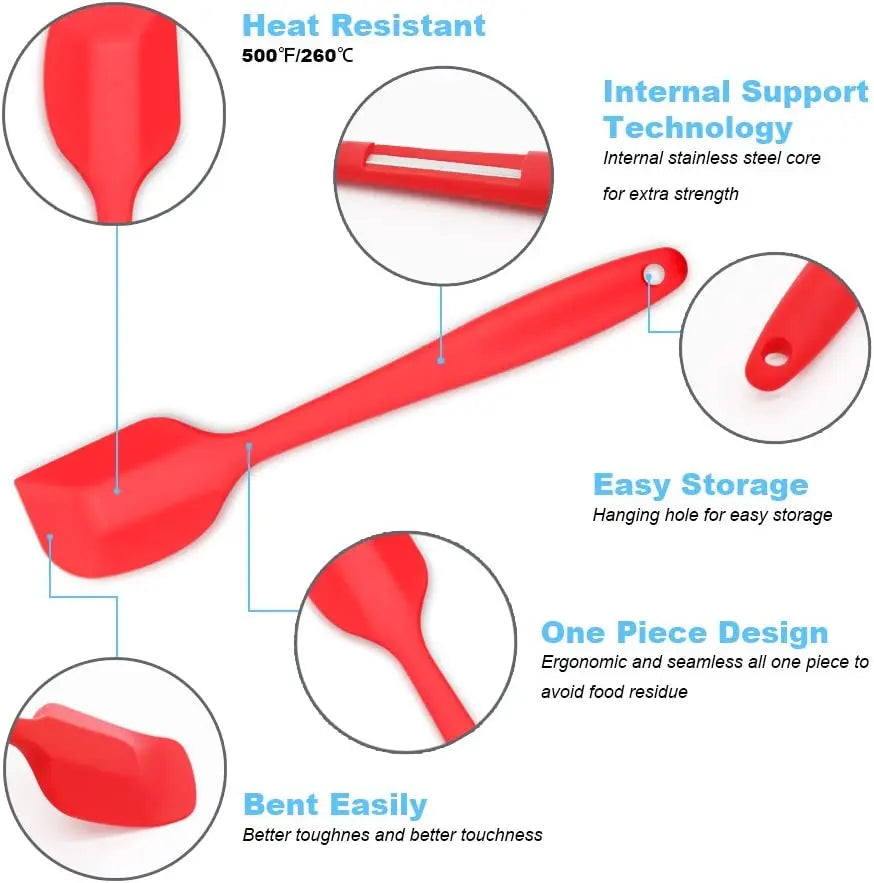 Heat Resistant
500℉/260℃

Internal Support Technology
Internal stainless steel core for extra strength

Easy Storage
Hanging hole for easy storage

One Piece Design
Ergonomic and seamless all one piece to avoid food residue

Bent Easily
Better toughnes and better touchness